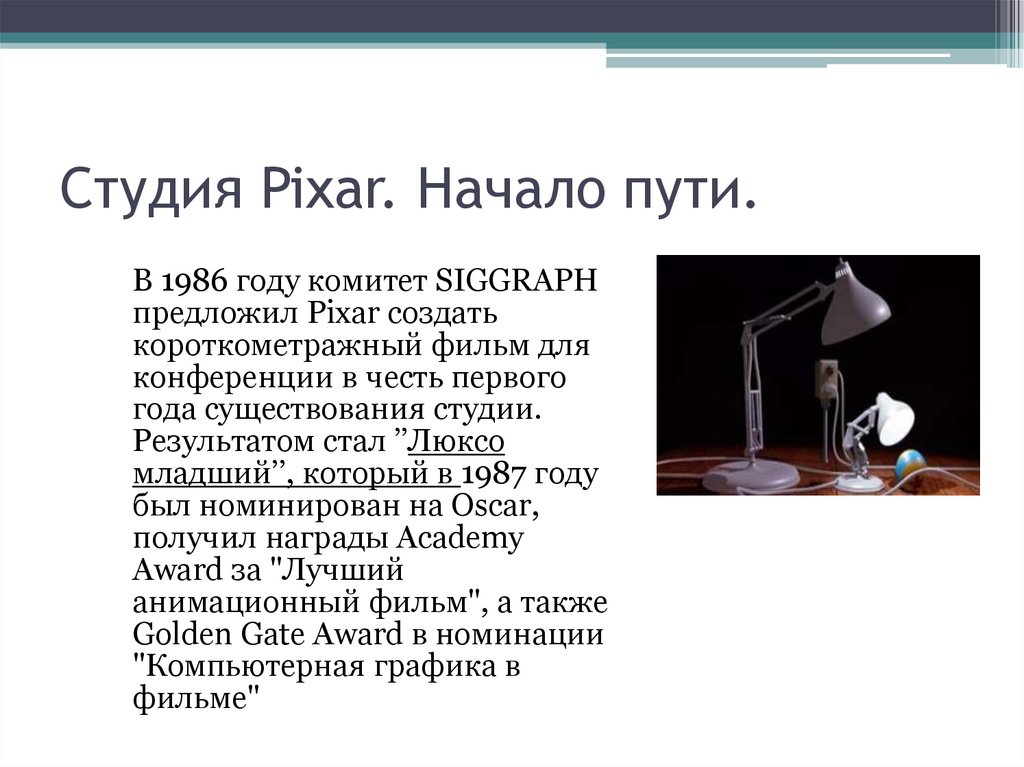 Студия Pixar. Начало пути.

В 1986 году комитет SIGGRAPH предложил Pixar создать короткометражный фильм для конференции в честь первого года существования студии. Результатом стал ”Люксо младший’’, который в 1987 году был номинирован на Oscar, получил награды Academy Award за "Лучший анимационный фильм", а также Golden Gate Award в номинации "Компьютерная графика в фильме"